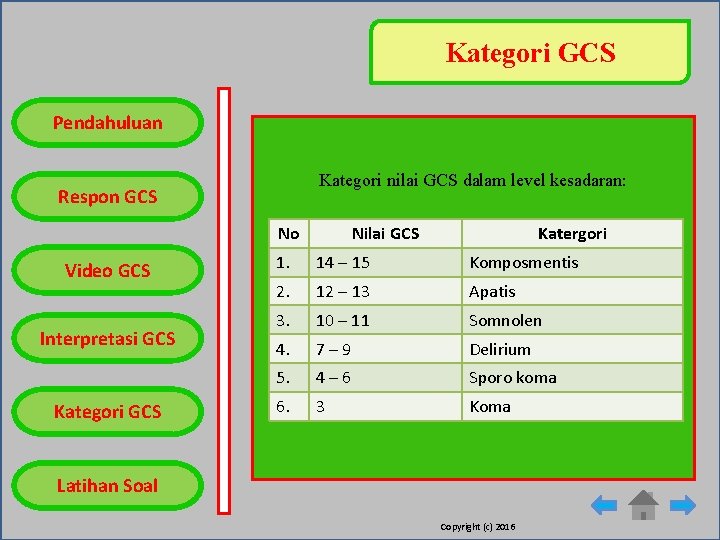 Kategori GCS

Pendahuluan

Respon GCS

Video GCS

Interpretasi GCS

Kategori GCS

Latihan Soal

Kategori nilai GCS dalam level kesadaran:

| No | Nilai GCS | Katergori |
|---|---|---|
| 1. | 14 – 15 | Komposmentis |
| 2. | 12 – 13 | Apatis |
| 3. | 10 – 11 | Somnolen |
| 4. | 7 – 9 | Delirium |
| 5. | 4 – 6 | Sporo koma |
| 6. | 3 | Koma |

Copyright (c) 2016